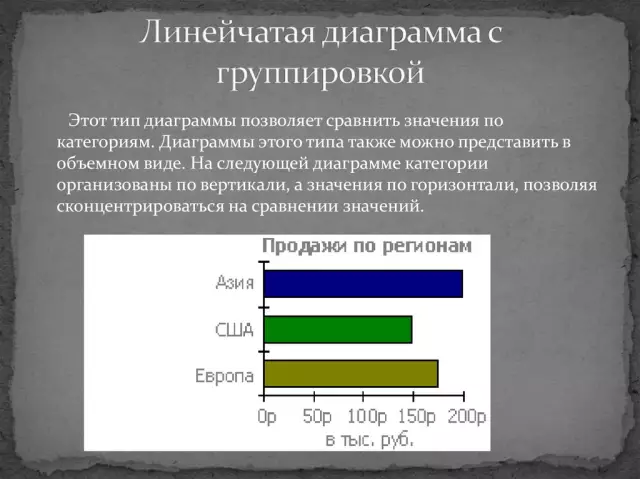 Линейчатая диаграмма с группировкой

Этот тип диаграммы позволяет сравнить значения по категориям. Диаграммы этого типа также можно представить в объемном виде. На следующей диаграмме категории организованы по вертикали, а значения по горизонтали, позволяя сконцентрироваться на сравнении значений.

Продажи по регионам

Азия

США

Европа

0р 50р 100р 150р 200р

в тыс. руб.